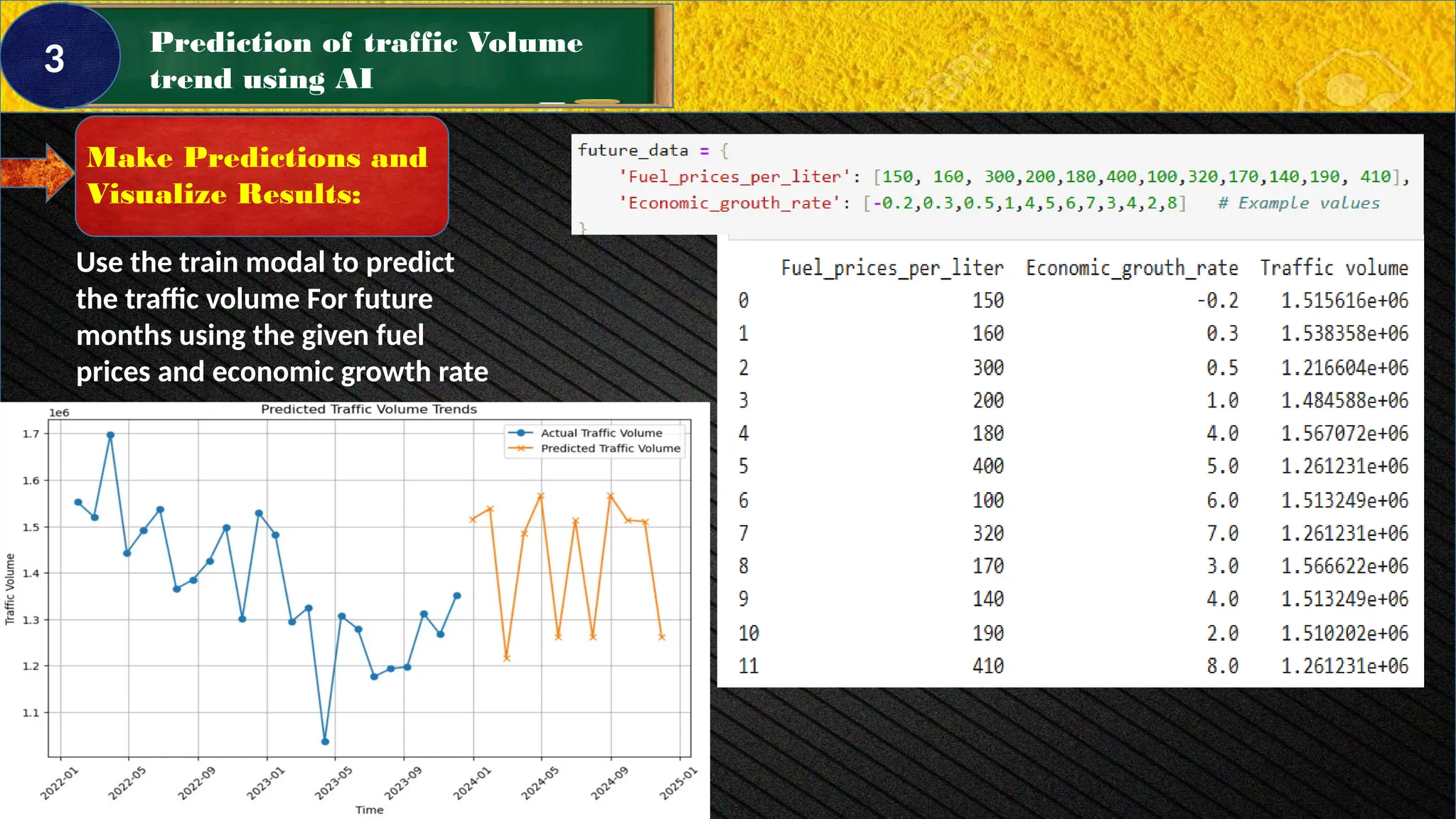 3

Prediction of traffic Volume trend using AI

Make Predictions and Visualize Results:

Use the train modal to predict the traffic volume For future months using the given fuel prices and economic growth rate

future_data = {
    'Fuel_prices_per_liter': [150, 160, 300,200,180,400,100,320,170,140,190, 410],
    'Economic_grouth_rate': [-0.2,0.3,0.5,1,4,5,6,7,3,4,2,8]    # Example values
}

| | Fuel_prices_per_liter | Economic_grouth_rate | Traffic volume |
|---|---|---|---|
| 0 | 150 | -0.2 | 1.515616e+06 |
| 1 | 160 | 0.3 | 1.538358e+06 |
| 2 | 300 | 0.5 | 1.216604e+06 |
| 3 | 200 | 1.0 | 1.484588e+06 |
| 4 | 180 | 4.0 | 1.567072e+06 |
| 5 | 400 | 5.0 | 1.261231e+06 |
| 6 | 100 | 6.0 | 1.513249e+06 |
| 7 | 320 | 7.0 | 1.261231e+06 |
| 8 | 170 | 3.0 | 1.566622e+06 |
| 9 | 140 | 4.0 | 1.513249e+06 |
| 10 | 190 | 2.0 | 1.510202e+06 |
| 11 | 410 | 8.0 | 1.261231e+06 |

Predicted Traffic Volume Trends

1e6

Actual Traffic Volume
Predicted Traffic Volume

1.7
1.6
1.5
1.4
1.3
1.2
1.1

Traffic Volume

2022-01
2022-05
2022-09
2023-01
2023-05
2023-09
2024-01
2024-05
2024-09
2025-01

Time